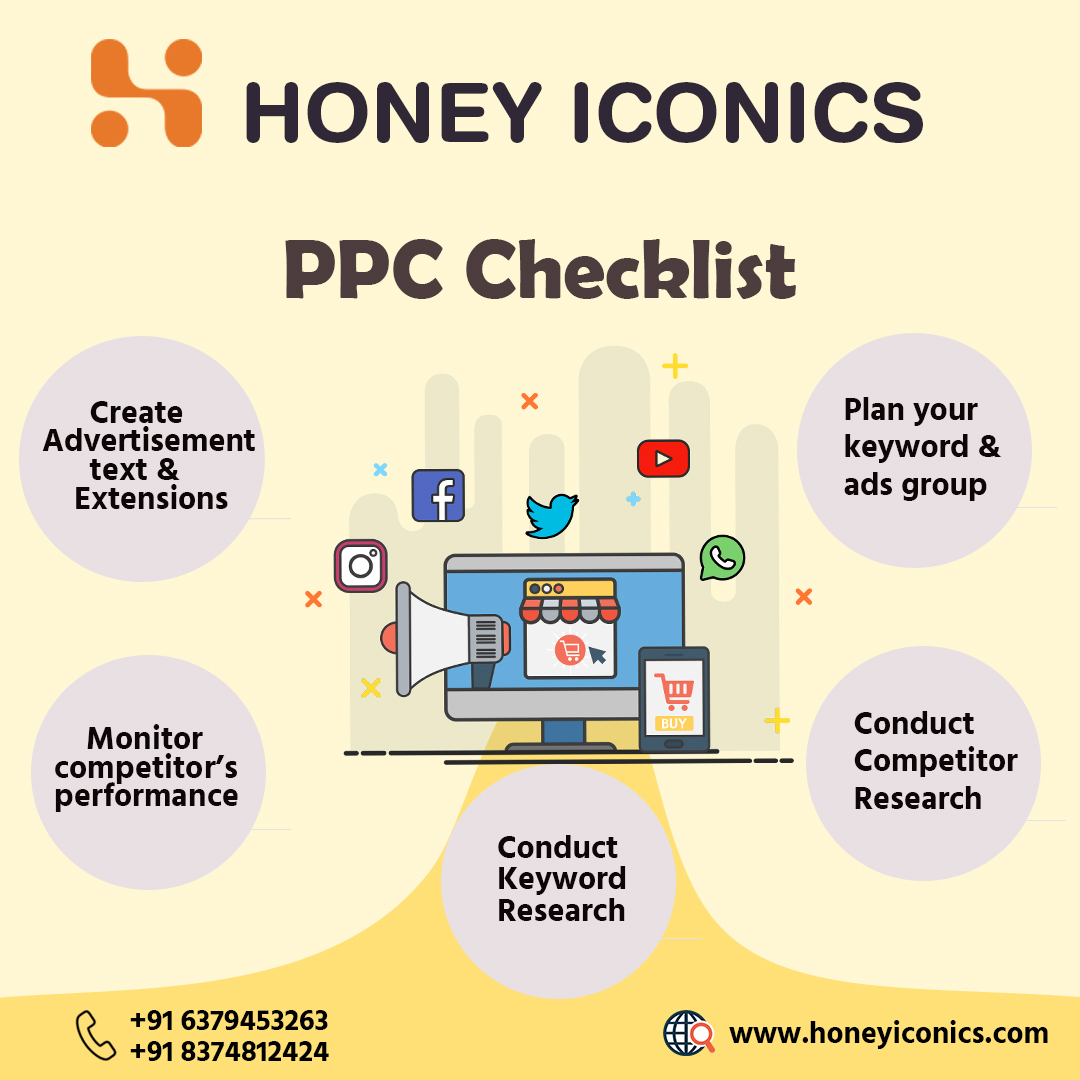 HONEY ICONICS

PPC Checklist

Create Advertisement text & Extensions

Plan your keyword & ads group

BUY

Monitor competitor's performance

Conduct Competitor Research

Conduct Keyword Research

+91 6379453263
+91 8374812424

www.honeyiconics.com